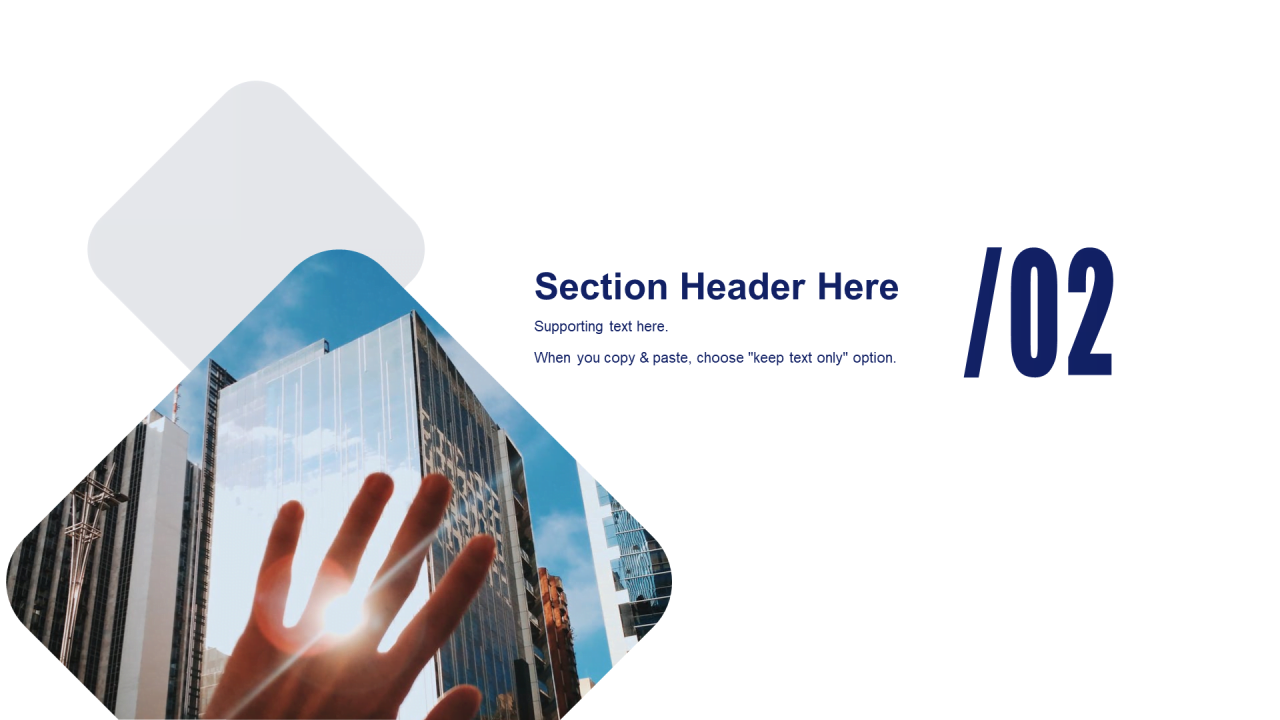 Section Header Here

Supporting text here.

When you copy & paste, choose "keep text only" option.

/02